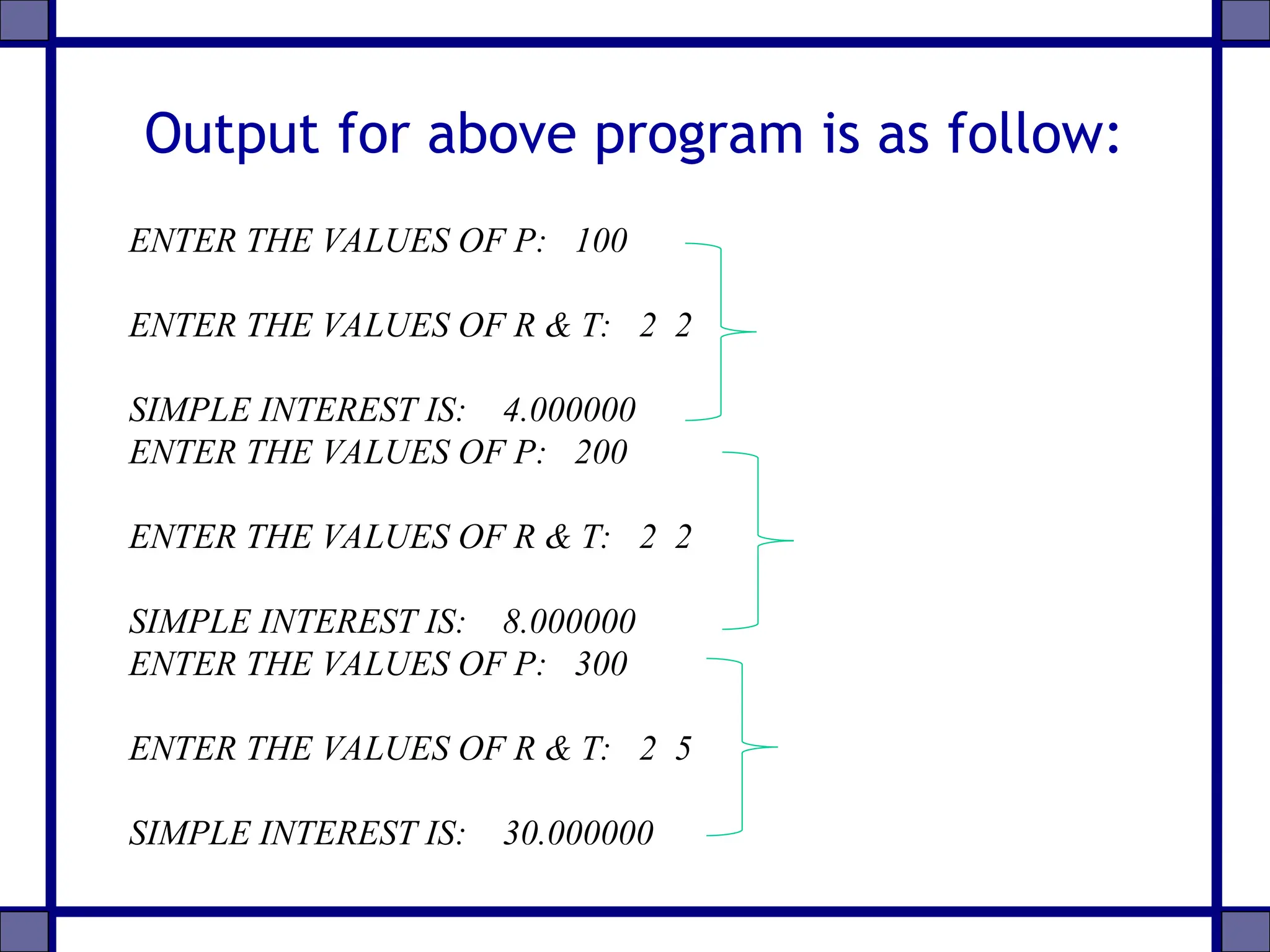 Output for above program is as follow:

ENTER THE VALUES OF P: 100

ENTER THE VALUES OF R & T: 2 2

SIMPLE INTEREST IS: 4.000000
ENTER THE VALUES OF P: 200

ENTER THE VALUES OF R & T: 2 2

SIMPLE INTEREST IS: 8.000000
ENTER THE VALUES OF P: 300

ENTER THE VALUES OF R & T: 2 5

SIMPLE INTEREST IS: 30.000000